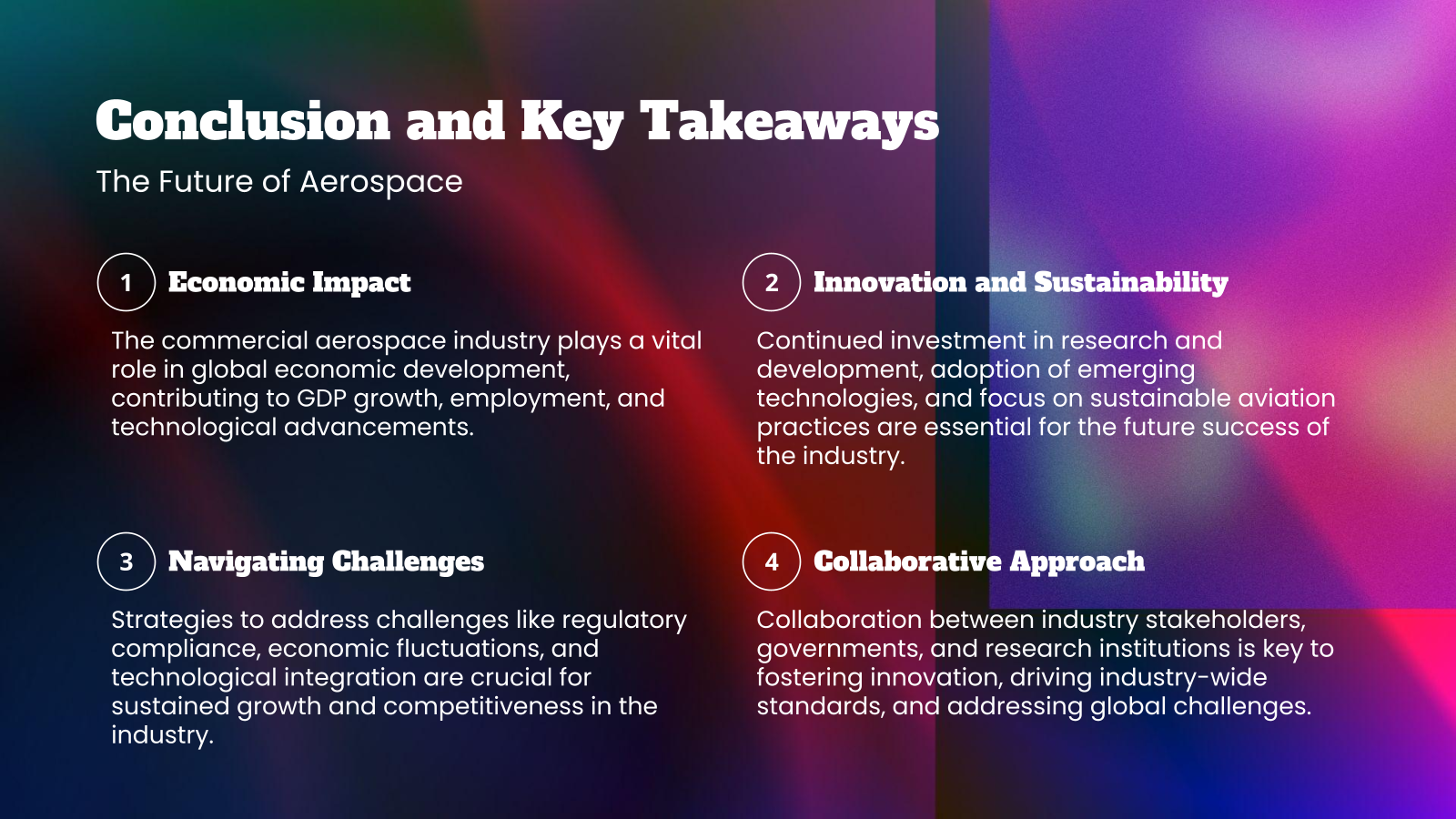 Conclusion and Key Takeaways

The Future of Aerospace

1 Economic Impact

The commercial aerospace industry plays a vital role in global economic development, contributing to GDP growth, employment, and technological advancements.

2 Innovation and Sustainability

Continued investment in research and development, adoption of emerging technologies, and focus on sustainable aviation practices are essential for the future success of the industry.

3 Navigating Challenges

Strategies to address challenges like regulatory compliance, economic fluctuations, and technological integration are crucial for sustained growth and competitiveness in the industry.

4 Collaborative Approach

Collaboration between industry stakeholders, governments, and research institutions is key to fostering innovation, driving industry-wide standards, and addressing global challenges.